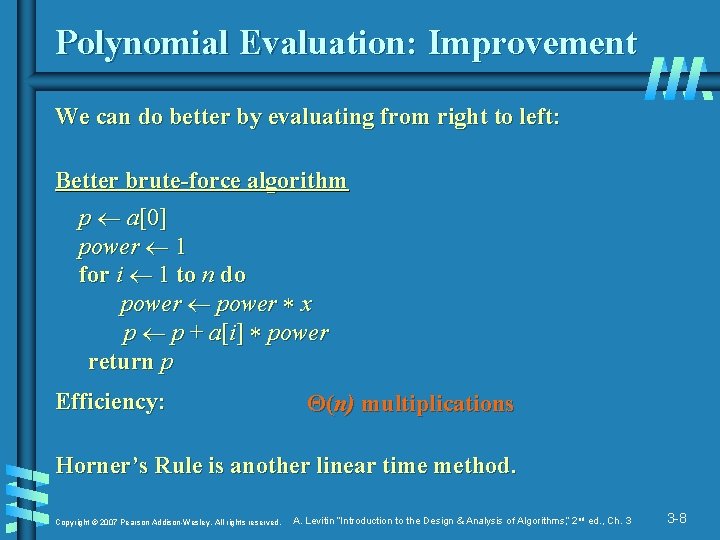 Polynomial Evaluation: Improvement

We can do better by evaluating from right to left:

Better brute-force algorithm

$p \leftarrow a[0]$
$power \leftarrow 1$
for $i \leftarrow 1$ to $n$ do
$power \leftarrow power * x$
$p \leftarrow p + a[i] * power$
return $p$

Efficiency: $\Theta(n)$ multiplications

Horner's Rule is another linear time method.

Copyright © 2007 Pearson Addison-Wesley. All rights reserved. A. Levitin "Introduction to the Design & Analysis of Algorithms," 2nd ed., Ch. 3 3-8